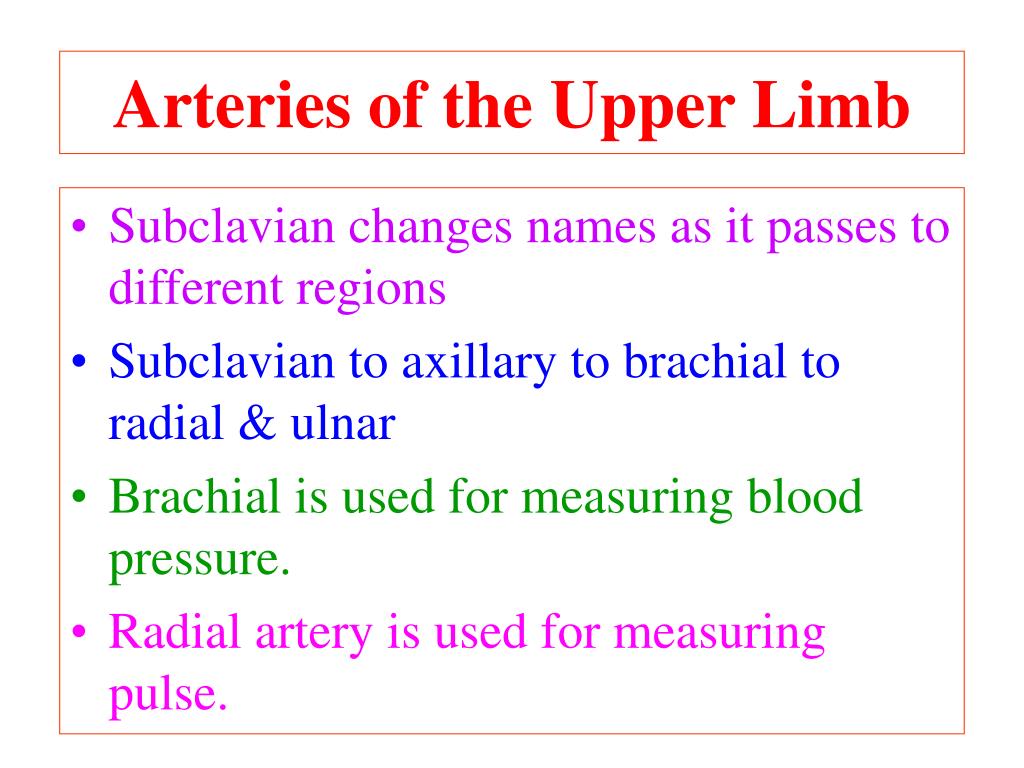 Arteries of the Upper Limb

• Subclavian changes names as it passes to different regions
• Subclavian to axillary to brachial to radial & ulnar
• Brachial is used for measuring blood pressure.
• Radial artery is used for measuring pulse.